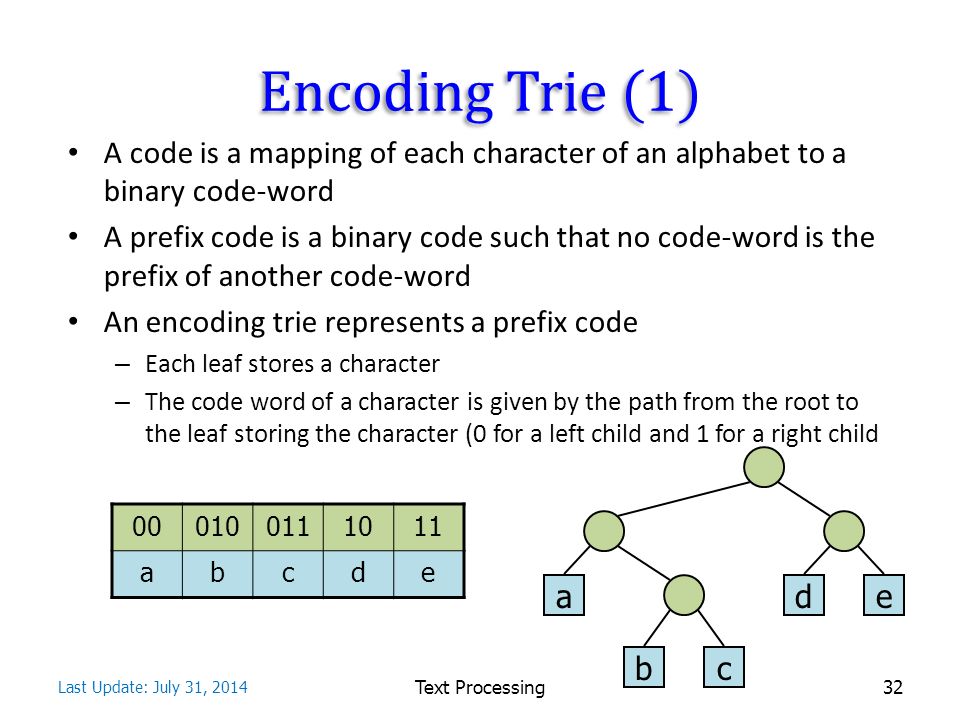 Encoding Trie (1)

• A code is a mapping of each character of an alphabet to a binary code-word

• A prefix code is a binary code such that no code-word is the prefix of another code-word

• An encoding trie represents a prefix code

– Each leaf stores a character

– The code word of a character is given by the path from the root to the leaf storing the character (0 for a left child and 1 for a right child

| 00 | 010 | 011 | 10 | 11 |
|---|---|---|---|---|
| a | b | c | d | e |

a
d
e
b
c

Last Update: July 31, 2014

Text Processing

32